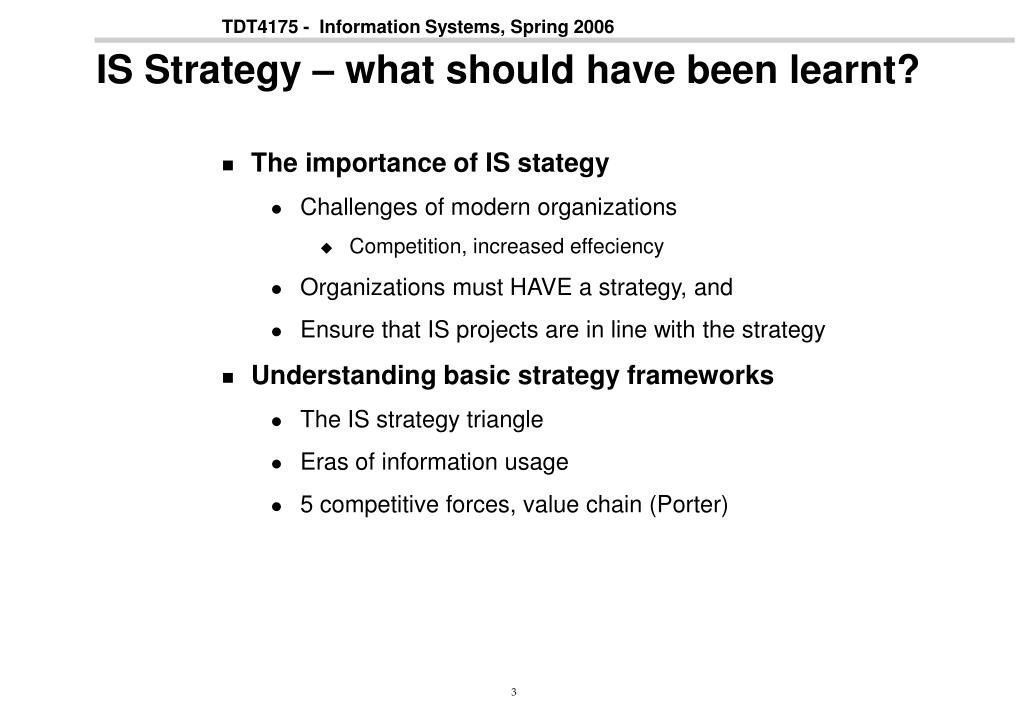 TDT4175 - Information Systems, Spring 2006

IS Strategy – what should have been learnt?

- The importance of IS stategy
  - Challenges of modern organizations
    - Competition, increased effeciency
  - Organizations must HAVE a strategy, and
  - Ensure that IS projects are in line with the strategy
- Understanding basic strategy frameworks
  - The IS strategy triangle
  - Eras of information usage
  - 5 competitive forces, value chain (Porter)

3